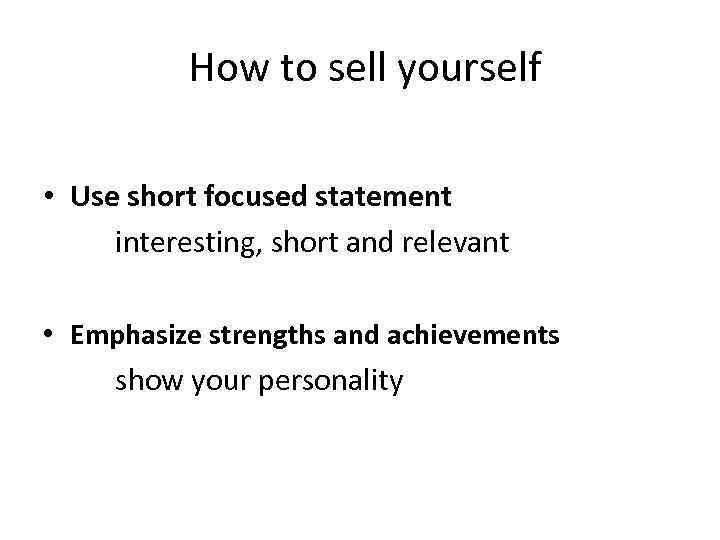 How to sell yourself

• Use short focused statement
interesting, short and relevant

• Emphasize strengths and achievements
show your personality